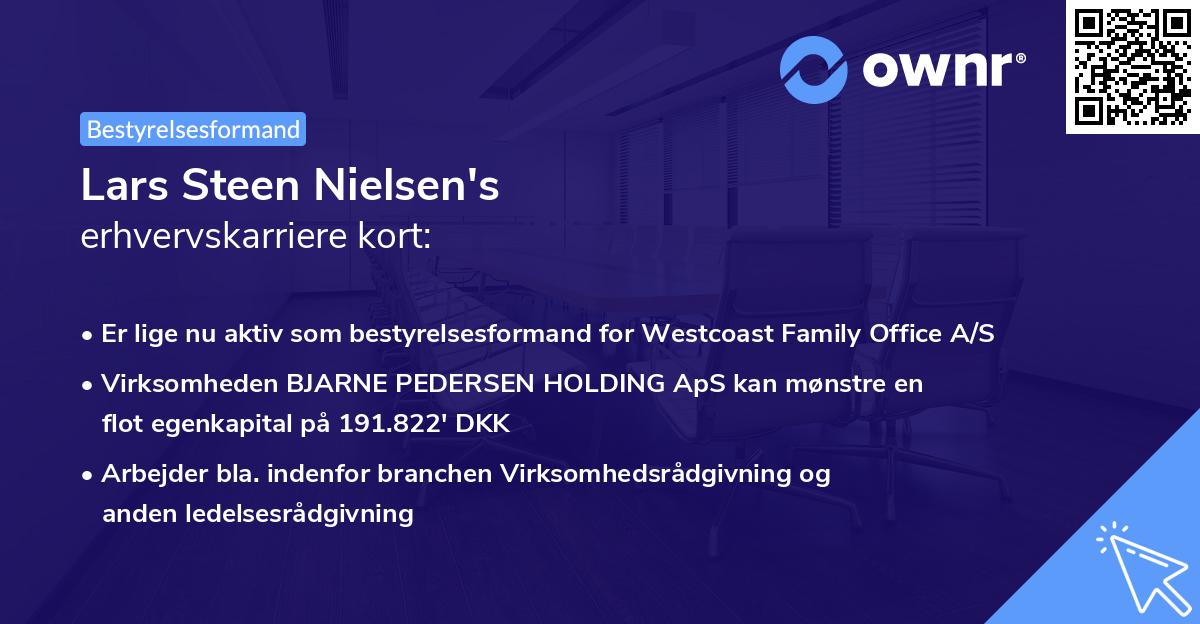 ownr®

Bestyrelsesformand

Lars Steen Nielsen's
erhvervskarriere kort:

• Er lige nu aktiv som bestyrelsesformand for Westcoast Family Office A/S

• Virksomheden BJARNE PEDERSEN HOLDING ApS kan mønstre en flot egenkapital på 191.822' DKK

• Arbejder bla. indenfor branchen Virksomhedsrådgivning og anden ledelsesrådgivning